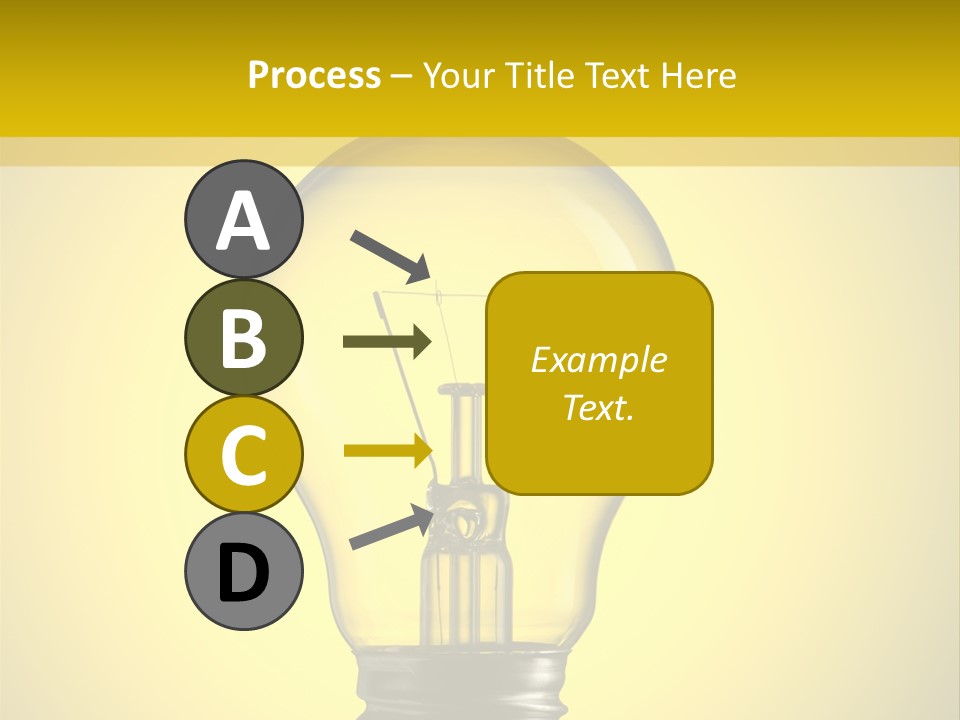 Process – Your Title Text Here

A

B

C

D

Example Text.